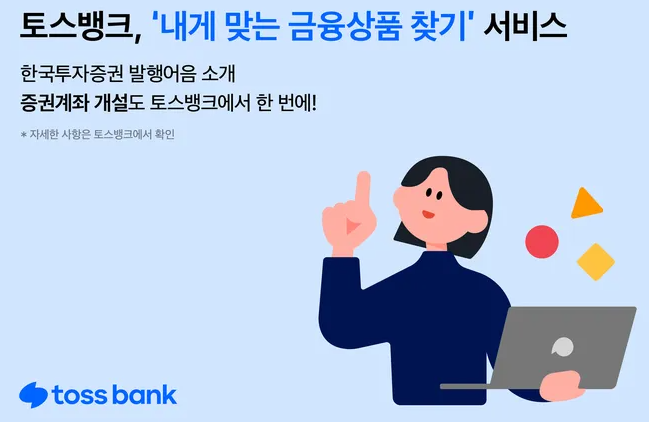 토스뱅크, '내게 맞는 금융상품 찾기' 서비스

한국투자증권 발행어음 소개
증권계좌 개설도 토스뱅크에서 한 번에!

* 자세한 사항은 토스뱅크에서 확인

toss bank